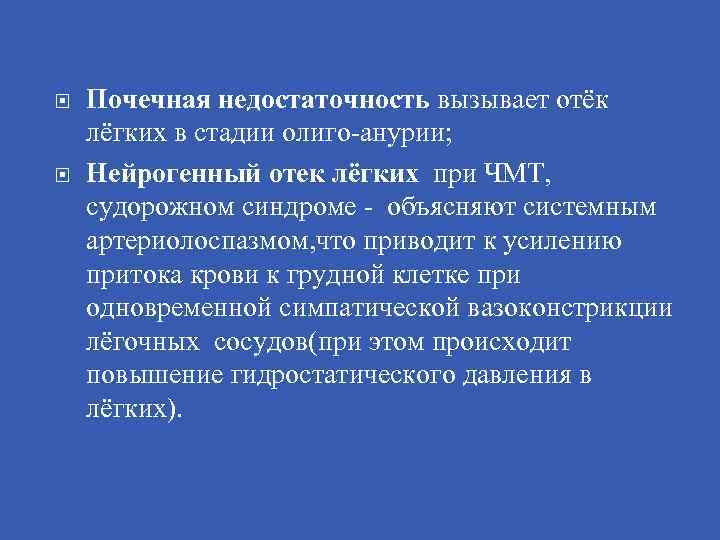 Почечная недостаточность вызывает отёк лёгких в стадии олиго-анурии;

Нейрогенный отек лёгких при ЧМТ, судорожном синдроме - объясняют системным артериолоспазмом,что приводит к усилению притока крови к грудной клетке при одновременной симпатической вазоконстрикции лёгочных сосудов(при этом происходит повышение гидростатического давления в лёгких).